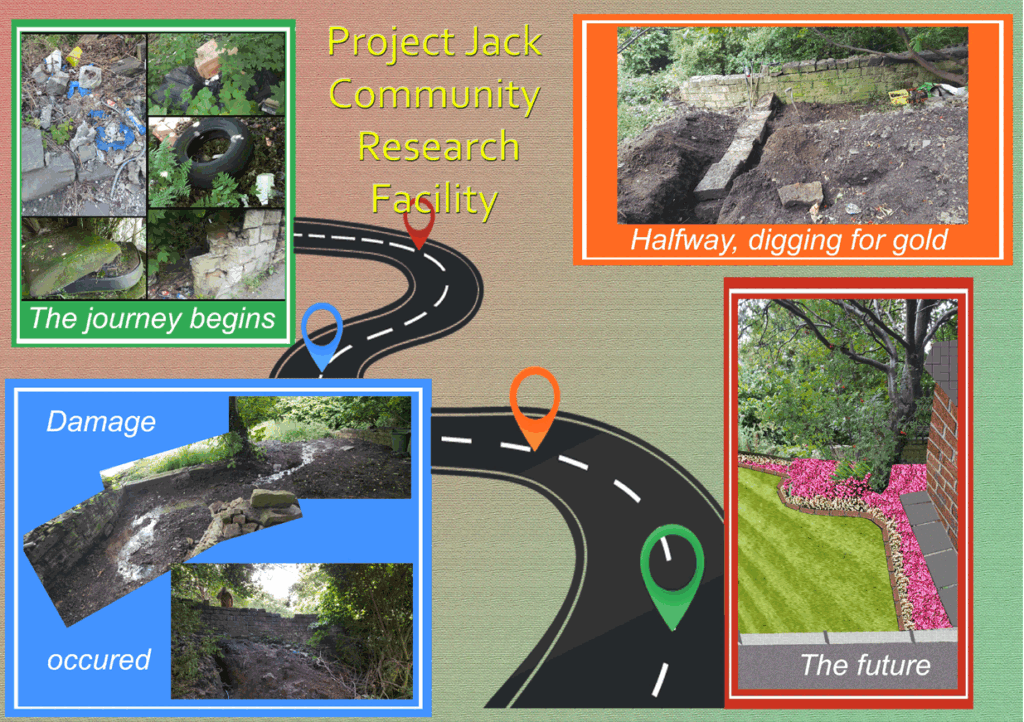 Project Jack Community Research Facility

The journey begins

Halfway, digging for gold

Damage

occured

The future